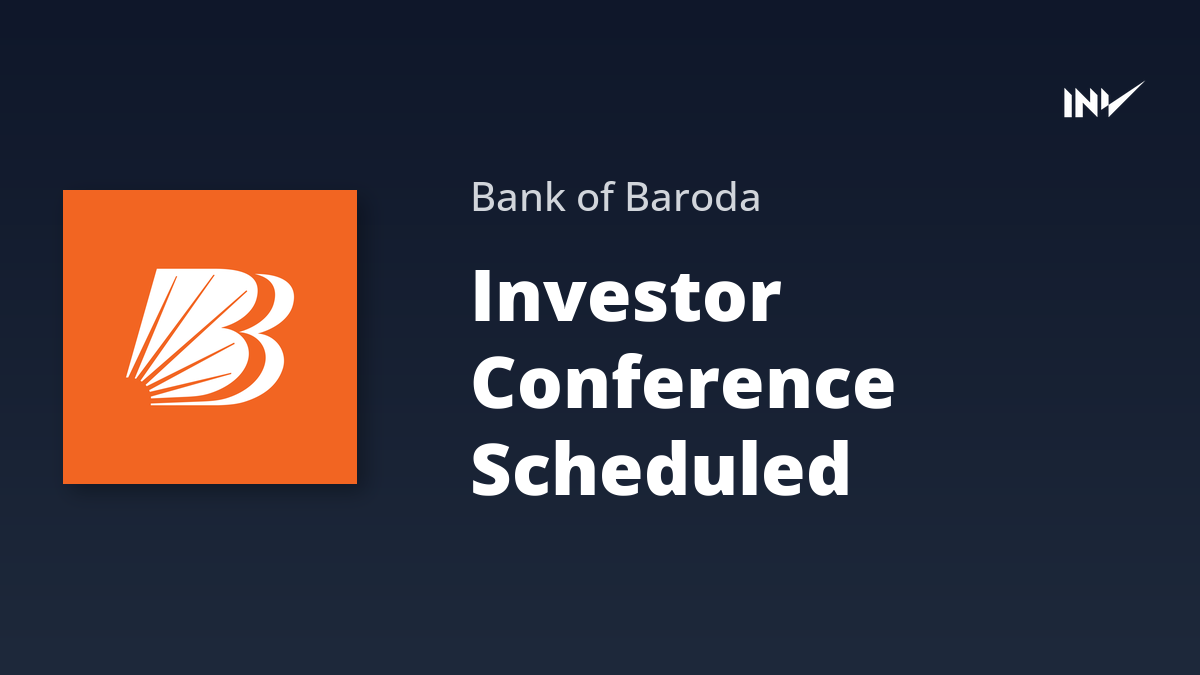 INV

Bank of Baroda

Investor Conference Scheduled